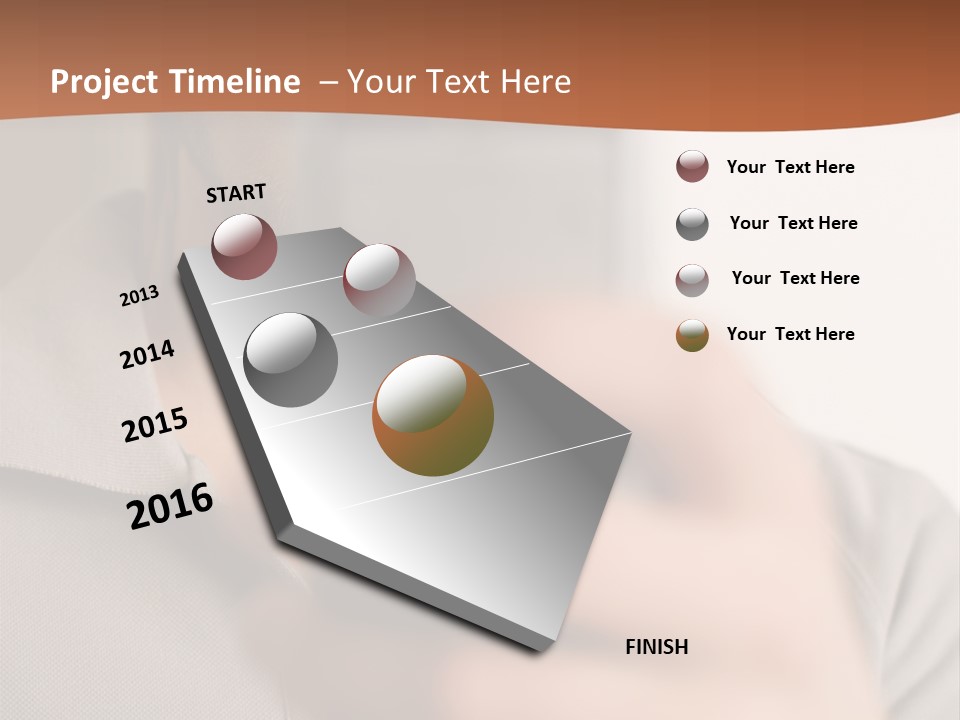 Project Timeline – Your Text Here

START

2013

2014

2015

2016

FINISH

Your Text Here

Your Text Here

Your Text Here

Your Text Here